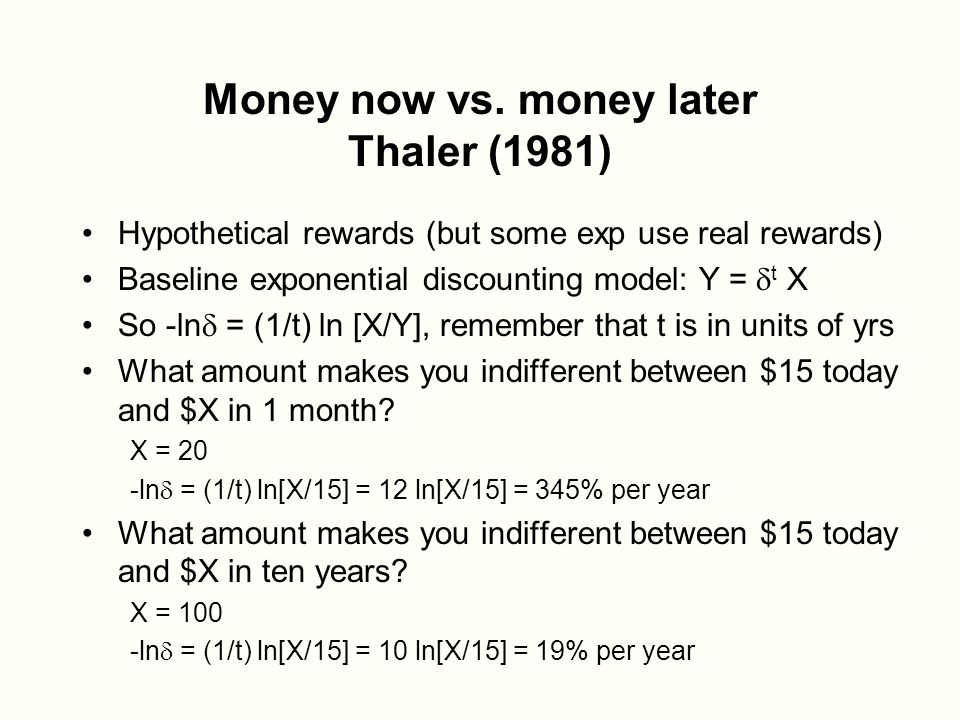 Money now vs. money later
Thaler (1981)

• Hypothetical rewards (but some exp use real rewards)
• Baseline exponential discounting model: $Y = \delta^t X$
• So $-\ln\delta = (1/t) \ln [X/Y]$, remember that t is in units of yrs
• What amount makes you indifferent between \$15 today and \$X in 1 month?
X = 20
$-\ln\delta = (1/t) \ln[X/15] = 12 \ln[X/15] = 345\%$ per year
• What amount makes you indifferent between \$15 today and \$X in ten years?
X = 100
$-\ln\delta = (1/t) \ln[X/15] = 10 \ln[X/15] = 19\%$ per year